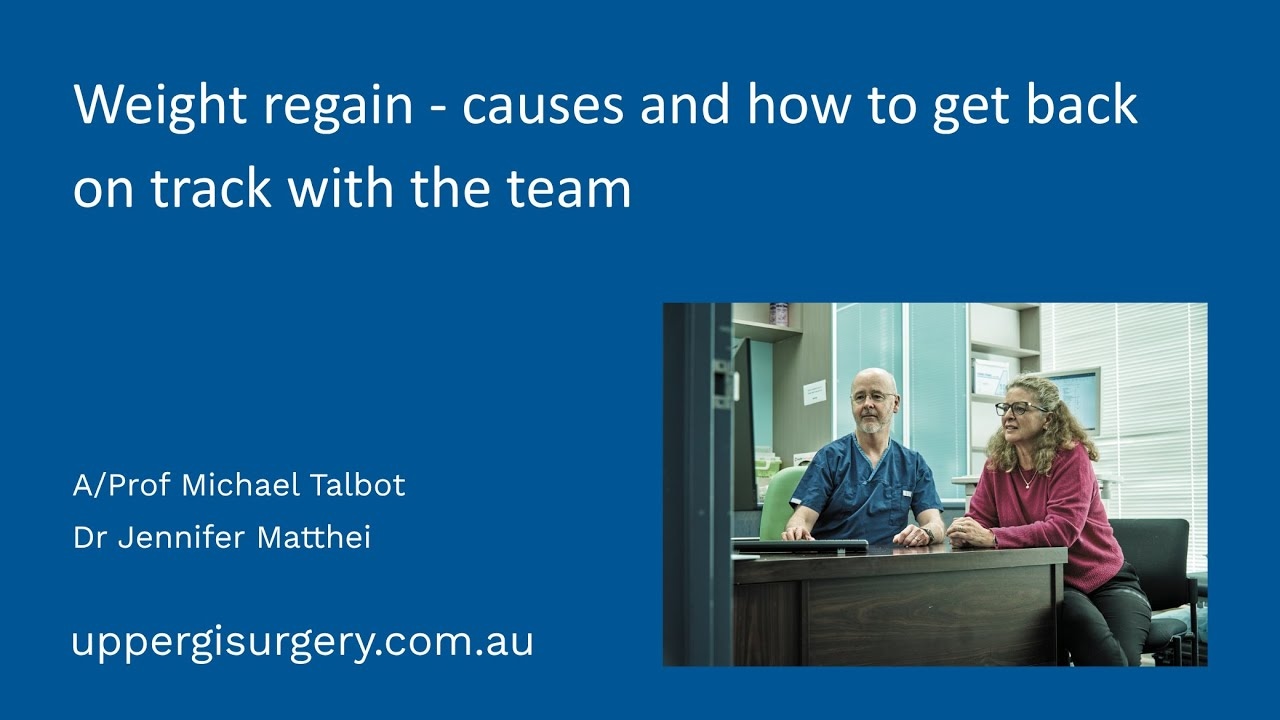 Weight regain - causes and how to get back on track with the team

A/Prof Michael Talbot

Dr Jennifer Matthei

uppergisurgery.com.au